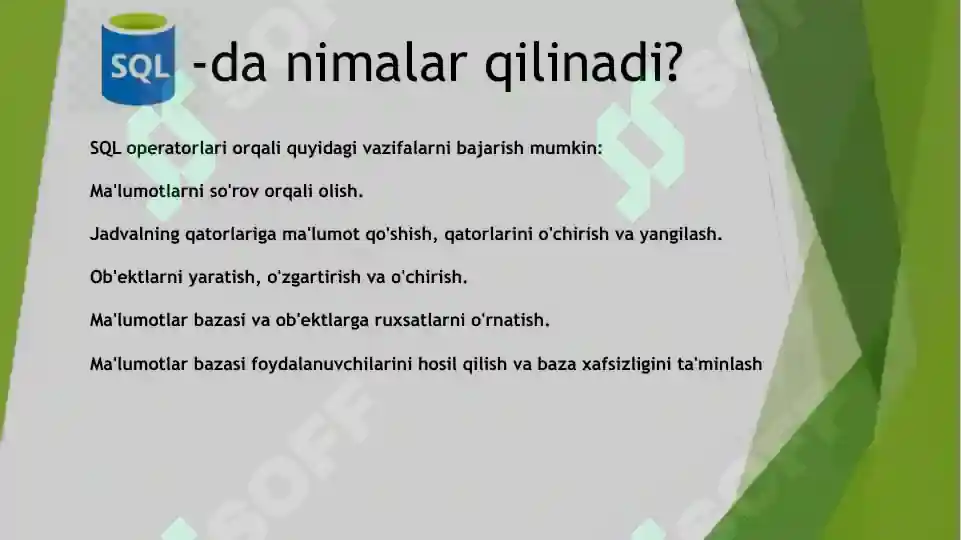 SQL -da nimalar qilinadi?

SQL operatorlari orqali quyidagi vazifalarni bajarish mumkin:

Ma'lumotlarni so'rov orqali olish.

Jadvalning qatorlariga ma'lumot qo'shish, qatorlarini o'chirish va yangilash.

Ob'ektlarni yaratish, o'zgartirish va o'chirish.

Ma'lumotlar bazasi va ob'ektlarga ruxsatlarni o'rnatish.

Ma'lumotlar bazasi foydalanuvchilarini hosil qilish va baza xafsizligini ta'minlash

SOFF